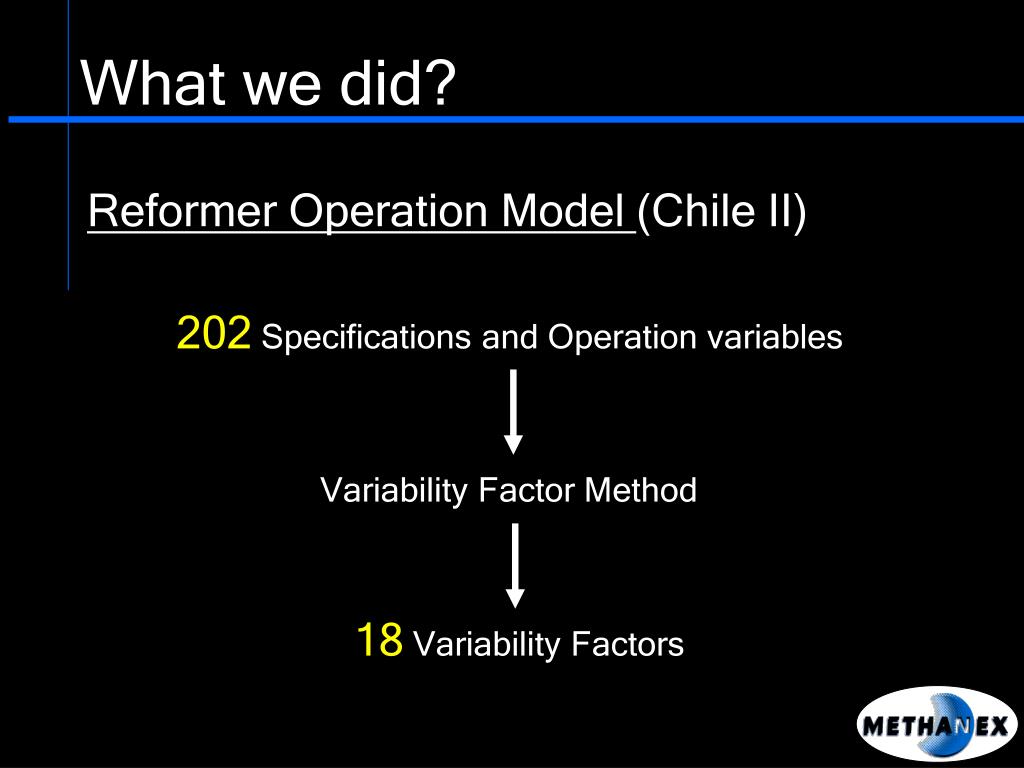 What we did?

Reformer Operation Model (Chile II)

202 Specifications and Operation variables

Variability Factor Method

18 Variability Factors

METHANEX